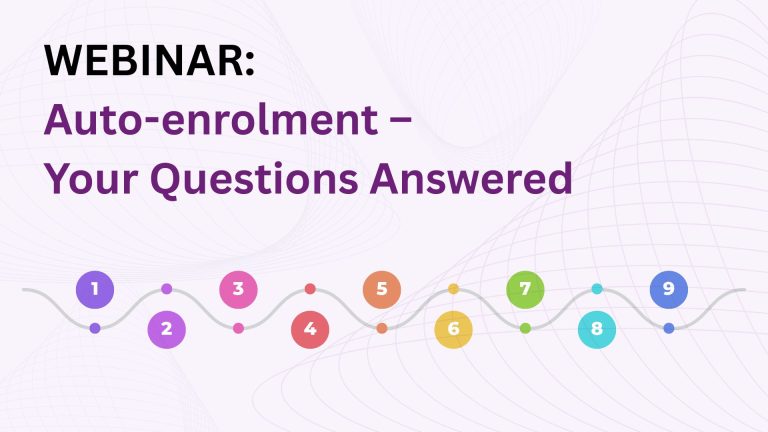 WEBINAR:
Auto-enrolment –
Your Questions Answered

1 2 3 4 5 6 7 8 9